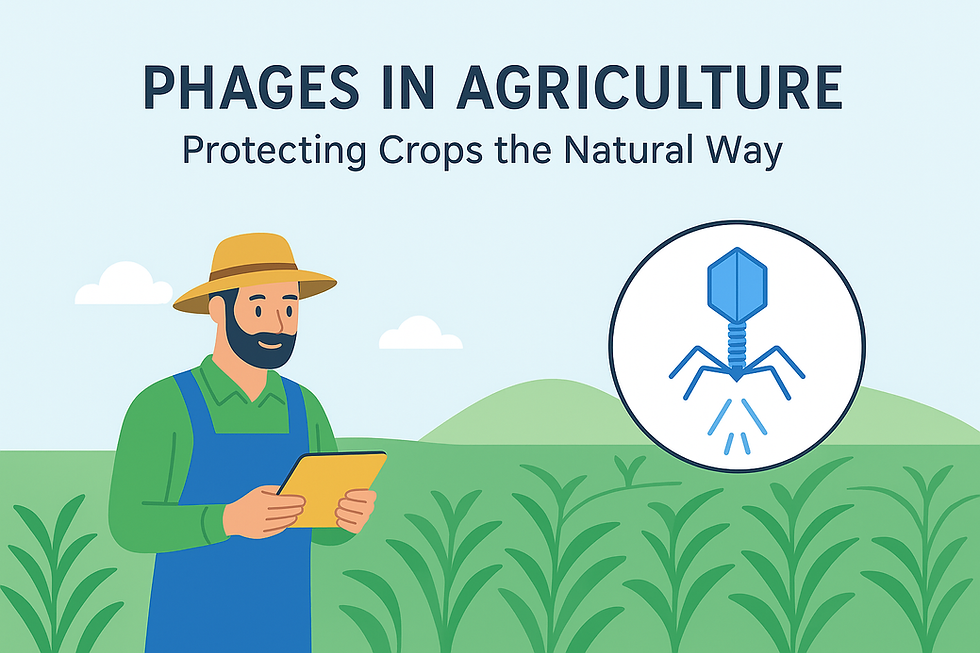 PHAGES IN AGRICULTURE
Protecting Crops the Natural Way